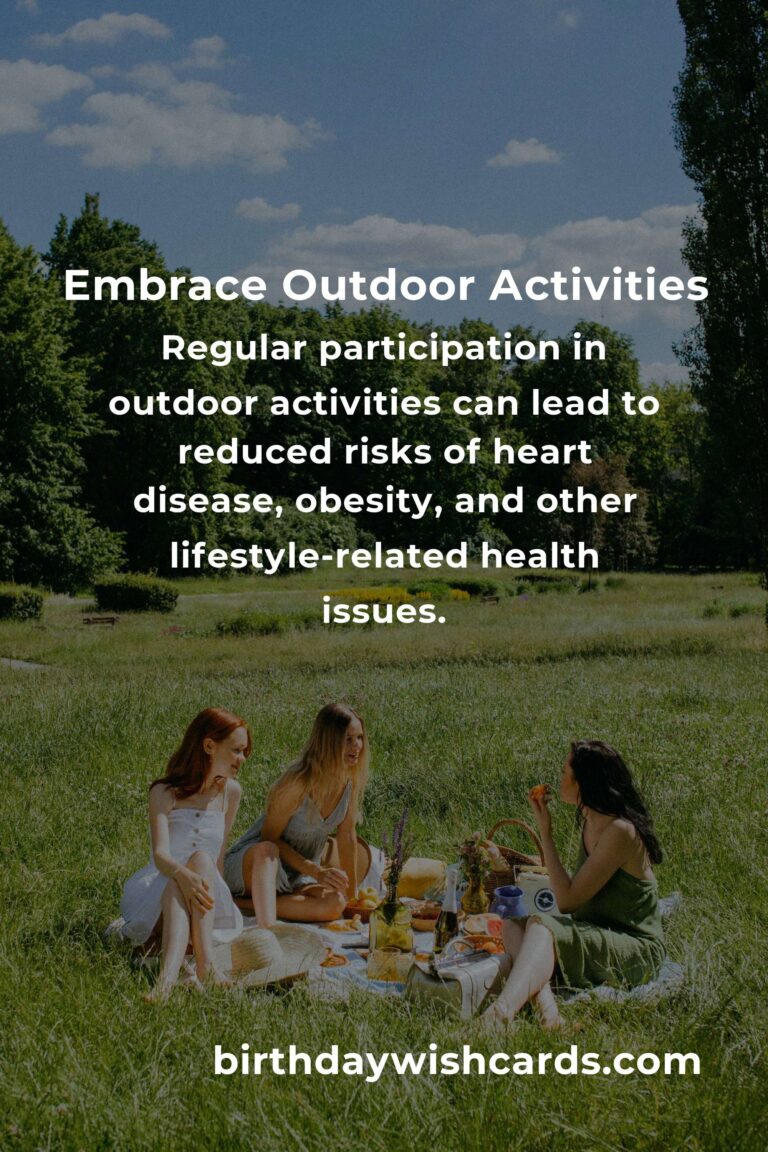 Embrace Outdoor Activities

Regular participation in outdoor activities can lead to reduced risks of heart disease, obesity, and other lifestyle-related health issues.

birthdaywishcards.com